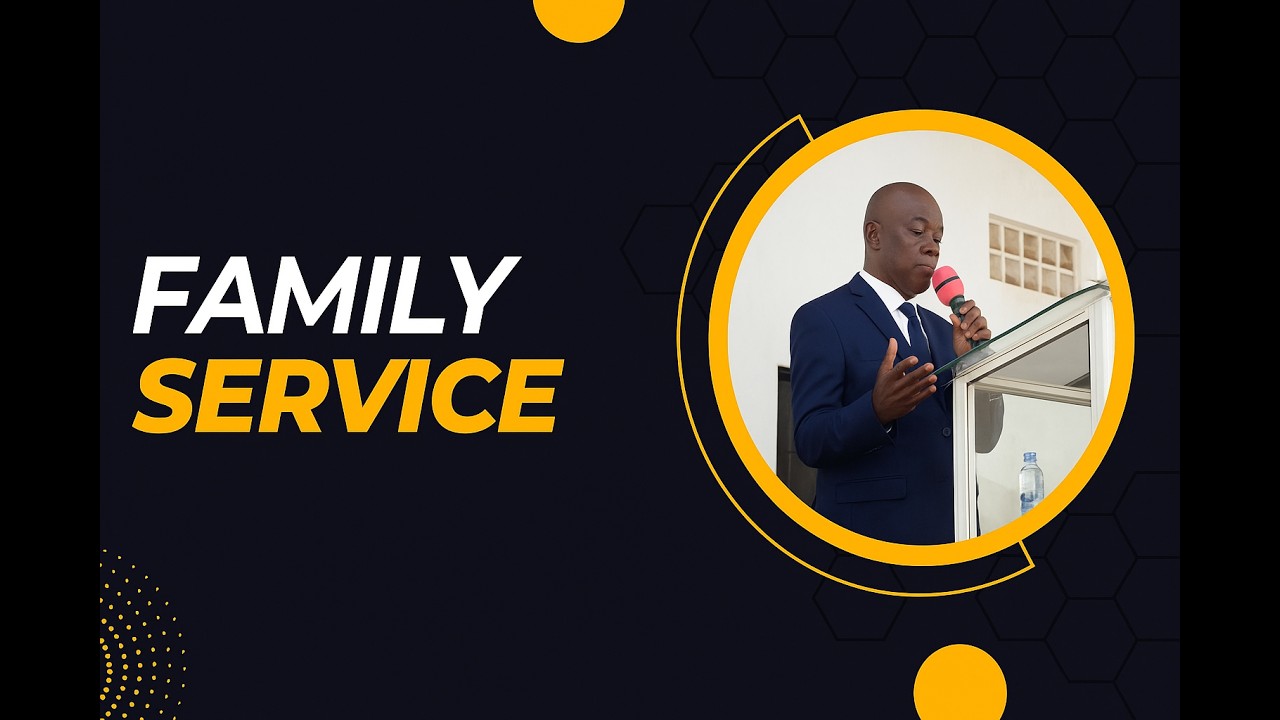 FAMILY
SERVICE